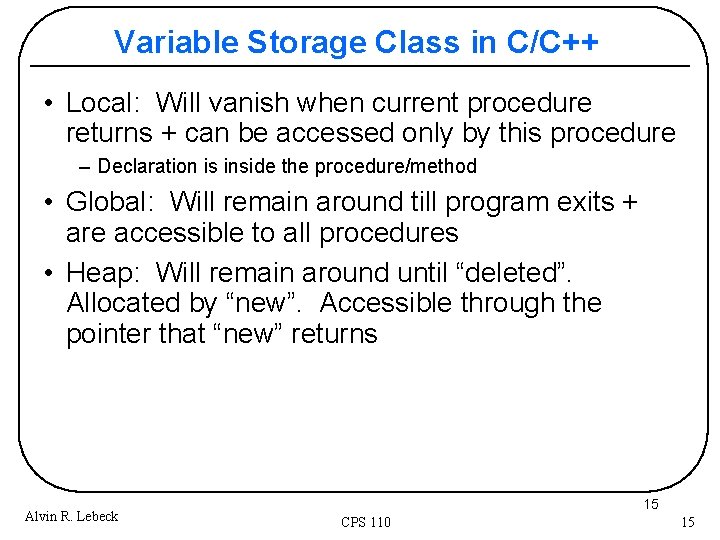 Variable Storage Class in C/C++

• Local: Will vanish when current procedure returns + can be accessed only by this procedure

– Declaration is inside the procedure/method

• Global: Will remain around till program exits + are accessible to all procedures

• Heap: Will remain around until “deleted”. Allocated by “new”. Accessible through the pointer that “new” returns

15

Alvin R. Lebeck

CPS 110

15